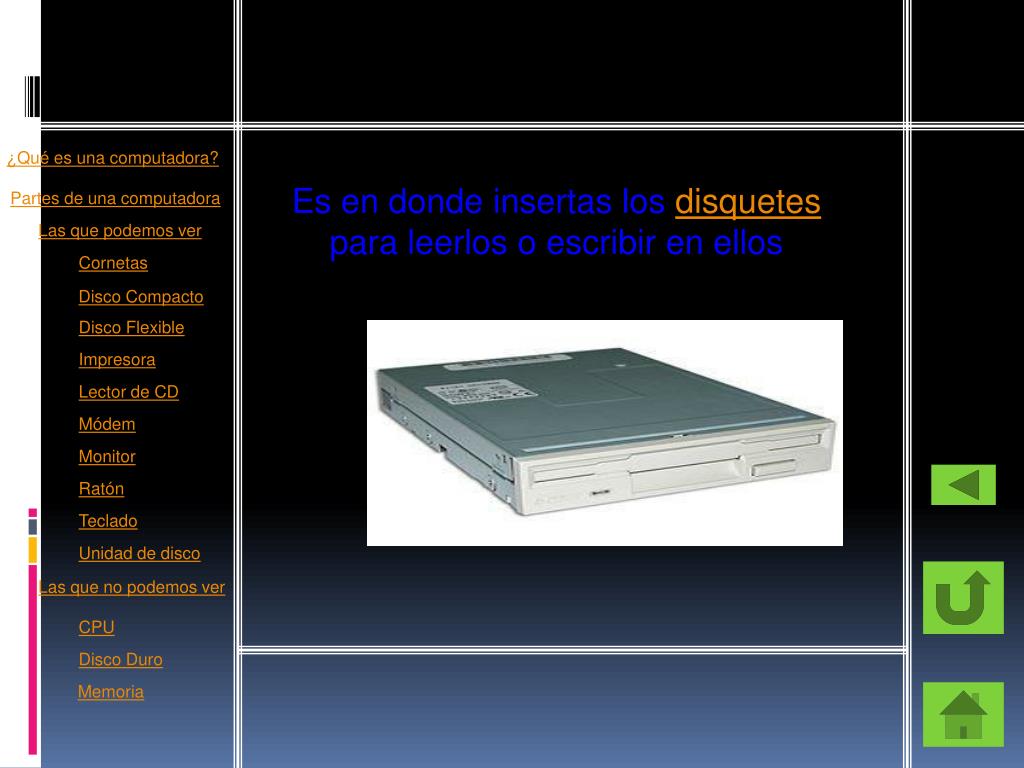 ¿Qué es una computadora?

Partes de una computadora

Las que podemos ver

Cornetas

Disco Compacto

Disco Flexible

Impresora

Lector de CD

Módem

Monitor

Ratón

Teclado

Unidad de disco

Las que no podemos ver

CPU

Disco Duro

Memoria

Es en donde insertas los disquetes para leerlos o escribir en ellos